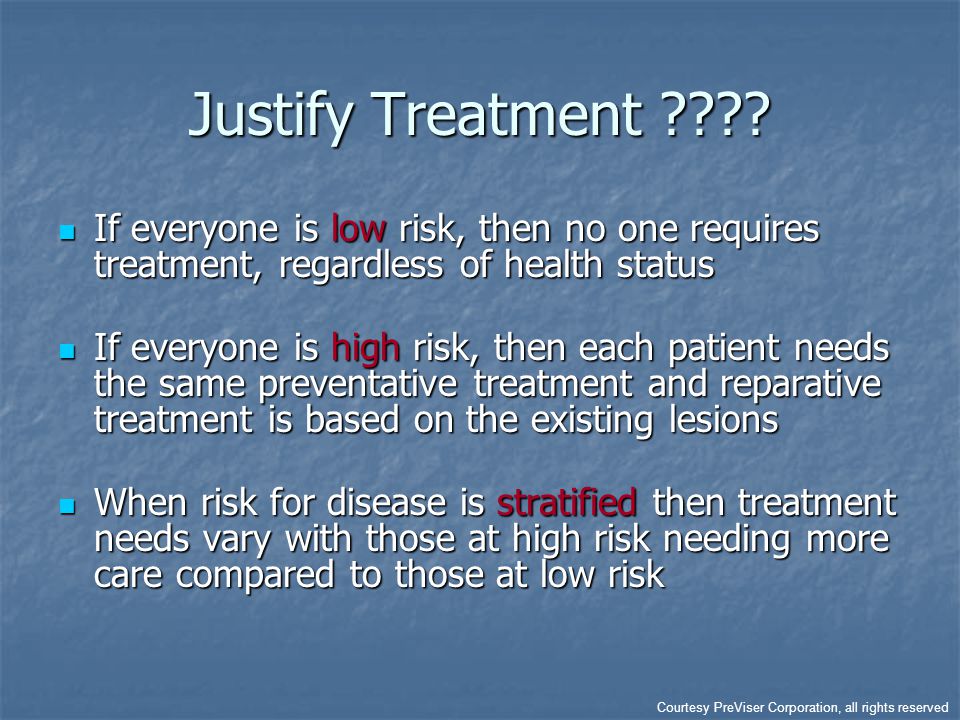 Justify Treatment ????

If everyone is low risk, then no one requires treatment, regardless of health status

If everyone is high risk, then each patient needs the same preventative treatment and reparative treatment is based on the existing lesions

When risk for disease is stratified then treatment needs vary with those at high risk needing more care compared to those at low risk

Courtesy PreViser Corporation, all rights reserved